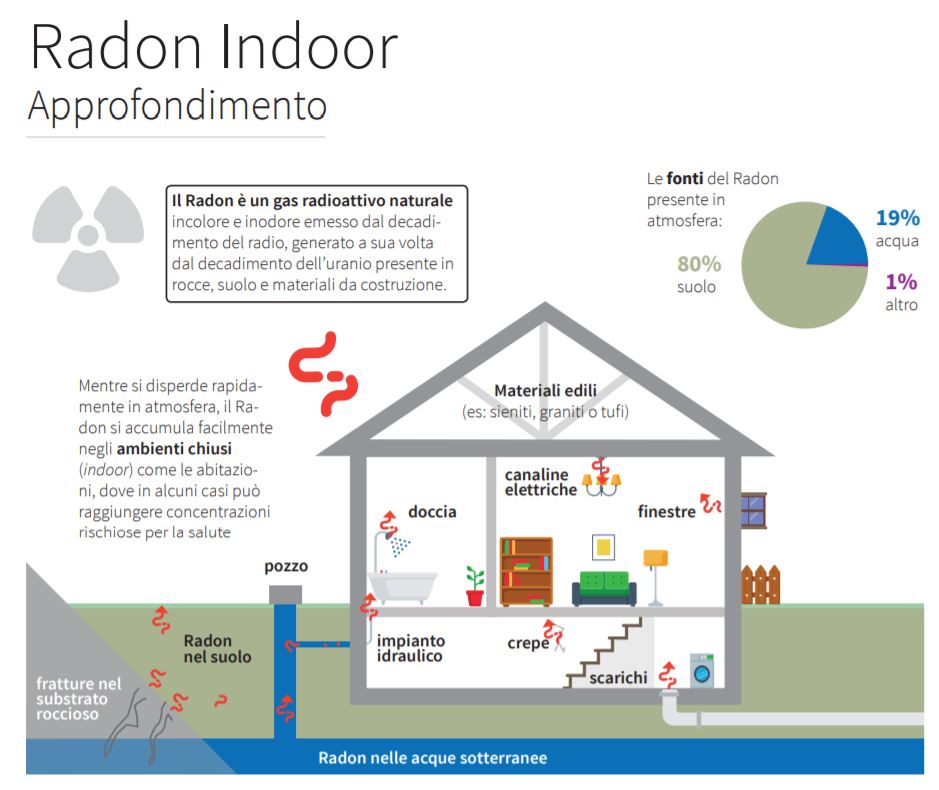 Radon Indoor
Approfondimento

Il Radon è un gas radioattivo naturale incolore e inodore emesso dal decadimento del radio, generato a sua volta dal decadimento dell'uranio presente in rocce, suolo e materiali da costruzione.

Le fonti del Radon presente in atmosfera:
80% suolo
19% acqua
1% altro

Mentre si disperde rapidamente in atmosfera, il Radon si accumula facilmente negli ambienti chiusi (indoor) come le abitazioni, dove in alcuni casi può raggiungere concentrazioni rischiose per la salute

Materiali edili
(es: sieniti, graniti o tufi)

canaline elettriche

doccia

finestre

pozzo

Radon nel suolo

impianto idraulico

crepe

scarichi

fratture nel substrato roccioso

Radon nelle acque sotterranee